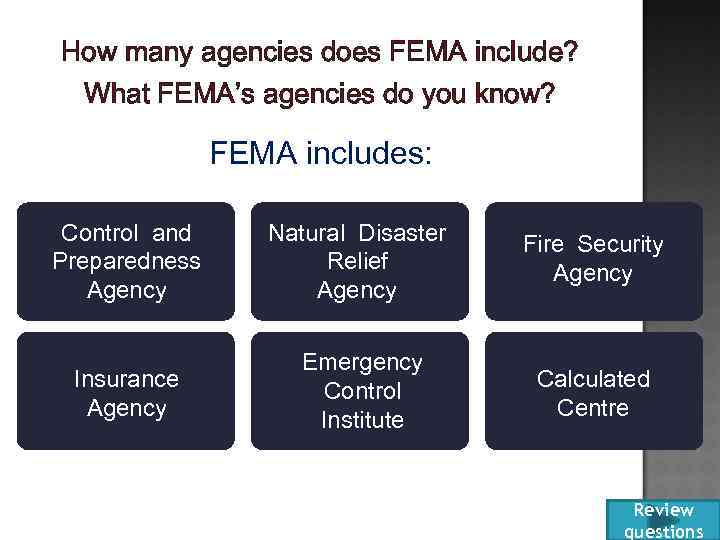 How many agencies does FEMA include?
What FEMA's agencies do you know?

FEMA includes:

Control and Preparedness Agency

Natural Disaster Relief Agency

Fire Security Agency

Insurance Agency

Emergency Control Institute

Calculated Centre

Review questions